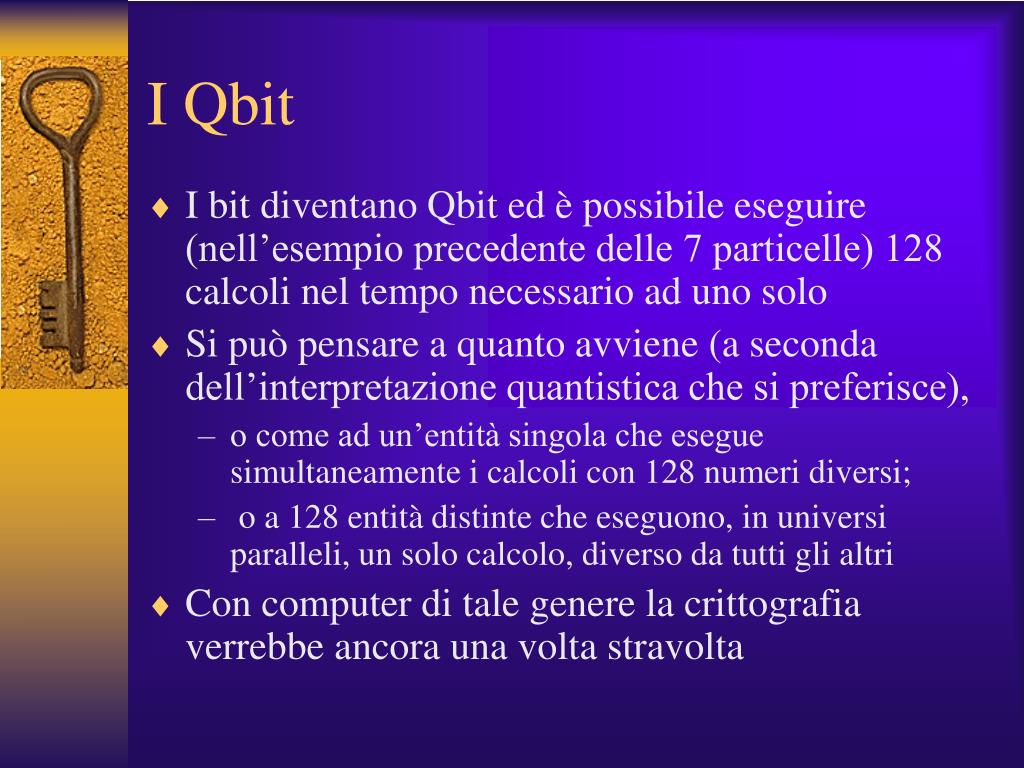 I Qbit

♦ I bit diventano Qbit ed è possibile eseguire (nell’esempio precedente delle 7 particelle) 128 calcoli nel tempo necessario ad uno solo

♦ Si può pensare a quanto avviene (a seconda dell’interpretazione quantistica che si preferisce),

– o come ad un’entità singola che esegue simultaneamente i calcoli con 128 numeri diversi;

– o a 128 entità distinte che eseguono, in universi paralleli, un solo calcolo, diverso da tutti gli altri

♦ Con computer di tale genere la crittografia verrebbe ancora una volta stravolta